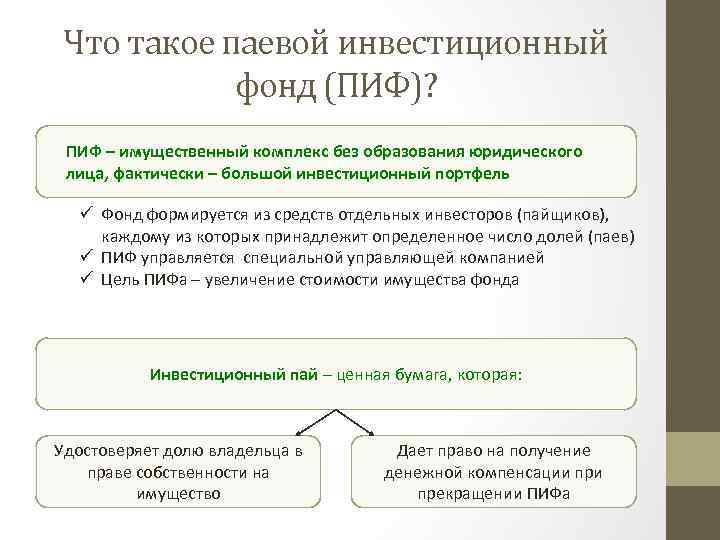 Что такое паевой инвестиционный фонд (ПИФ)?

ПИФ – имущественный комплекс без образования юридического лица, фактически – большой инвестиционный портфель

✓ Фонд формируется из средств отдельных инвесторов (пайщиков), каждому из которых принадлежит определенное число долей (паев)
✓ ПИФ управляется специальной управляющей компанией
✓ Цель ПИФа – увеличение стоимости имущества фонда

Инвестиционный пай – ценная бумага, которая:

Удостоверяет долю владельца в праве собственности на имущество

Дает право на получение денежной компенсации при прекращении ПИФа